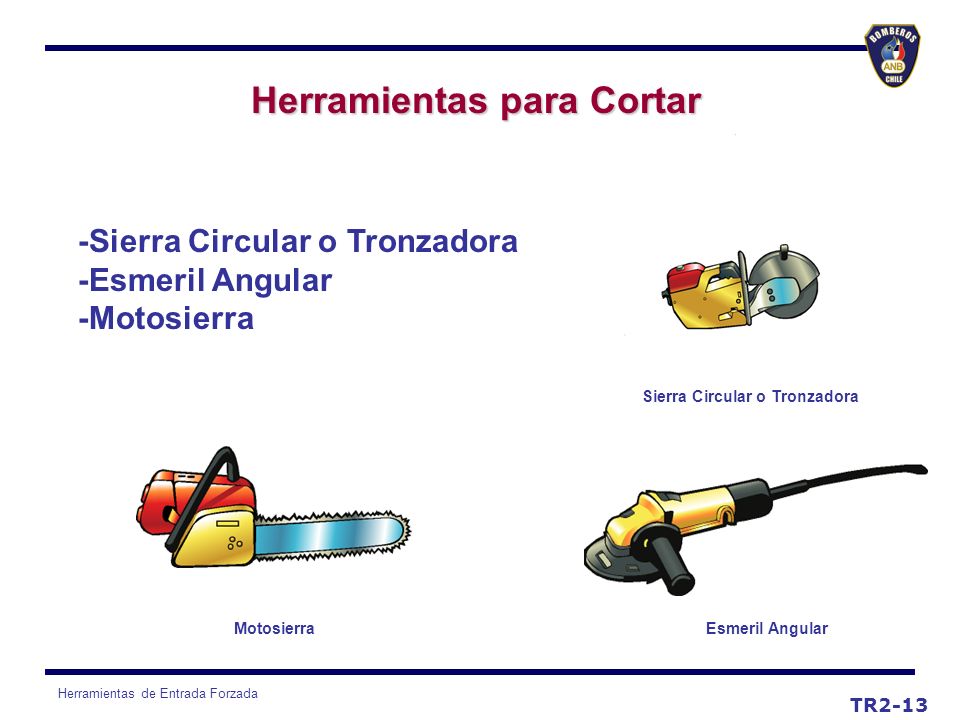 BOMBEROS
ANB
CHILE

Herramientas para Cortar

-Sierra Circular o Tronzadora
-Esmeril Angular
-Motosierra

Sierra Circular o Tronzadora

Motosierra

Esmeril Angular

Herramientas de Entrada Forzada

TR2-13